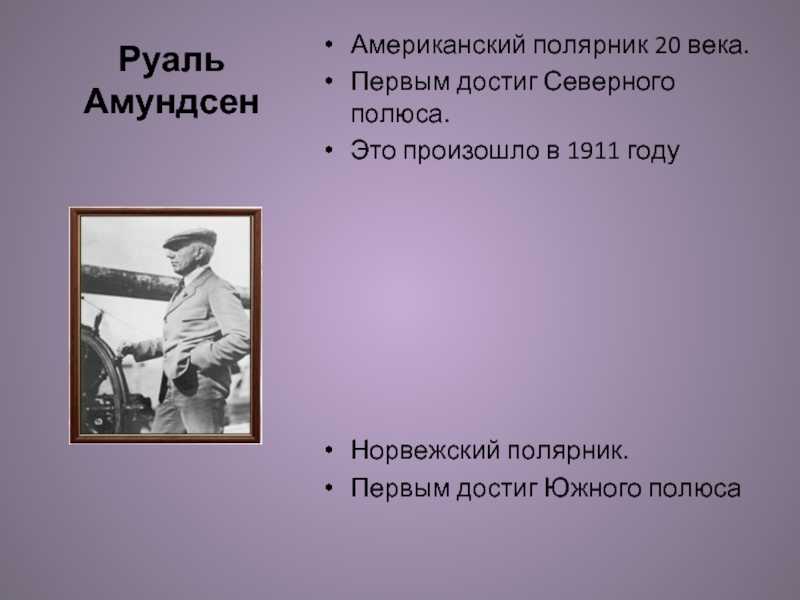 Руаль Амундсен

• Американский полярник 20 века.
• Первым достиг Северного полюса.
• Это произошло в 1911 году

• Норвежский полярник.
• Первым достиг Южного полюса